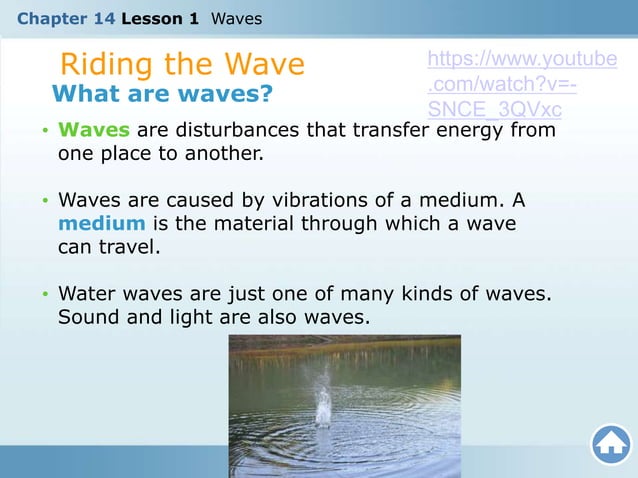 Chapter 14 Lesson 1 Waves

Riding the Wave
What are waves?

https://www.youtube.com/watch?v=-SNCE_3QVxc

• Waves are disturbances that transfer energy from one place to another.

• Waves are caused by vibrations of a medium. A medium is the material through which a wave can travel.

• Water waves are just one of many kinds of waves. Sound and light are also waves.